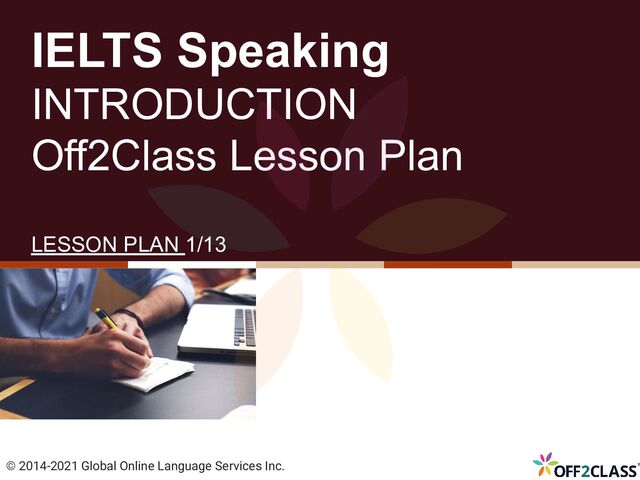 IELTS Speaking
INTRODUCTION
Off2Class Lesson Plan

LESSON PLAN 1/13

© 2014-2021 Global Online Language Services Inc.

OFF2CLASS